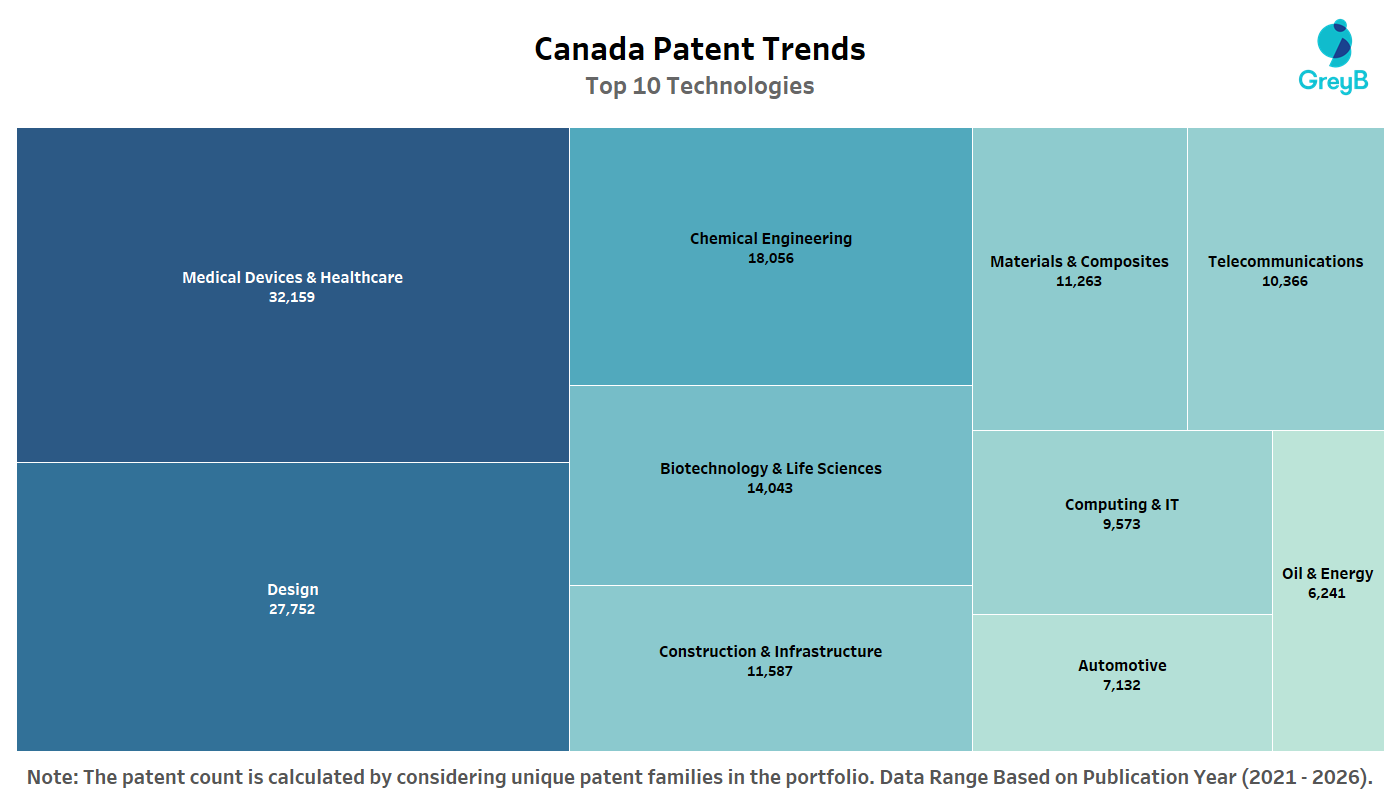 Canada Patent Trends
Top 10 Technologies

GreyB

Medical Devices & Healthcare
32,159

Design
27,752

Chemical Engineering
18,056

Biotechnology & Life Sciences
14,043

Construction & Infrastructure
11,587

Materials & Composites
11,263

Telecommunications
10,366

Computing & IT
9,573

Automotive
7,132

Oil & Energy
6,241

Note: The patent count is calculated by considering unique patent families in the portfolio. Data Range Based on Publication Year (2021 - 2026).